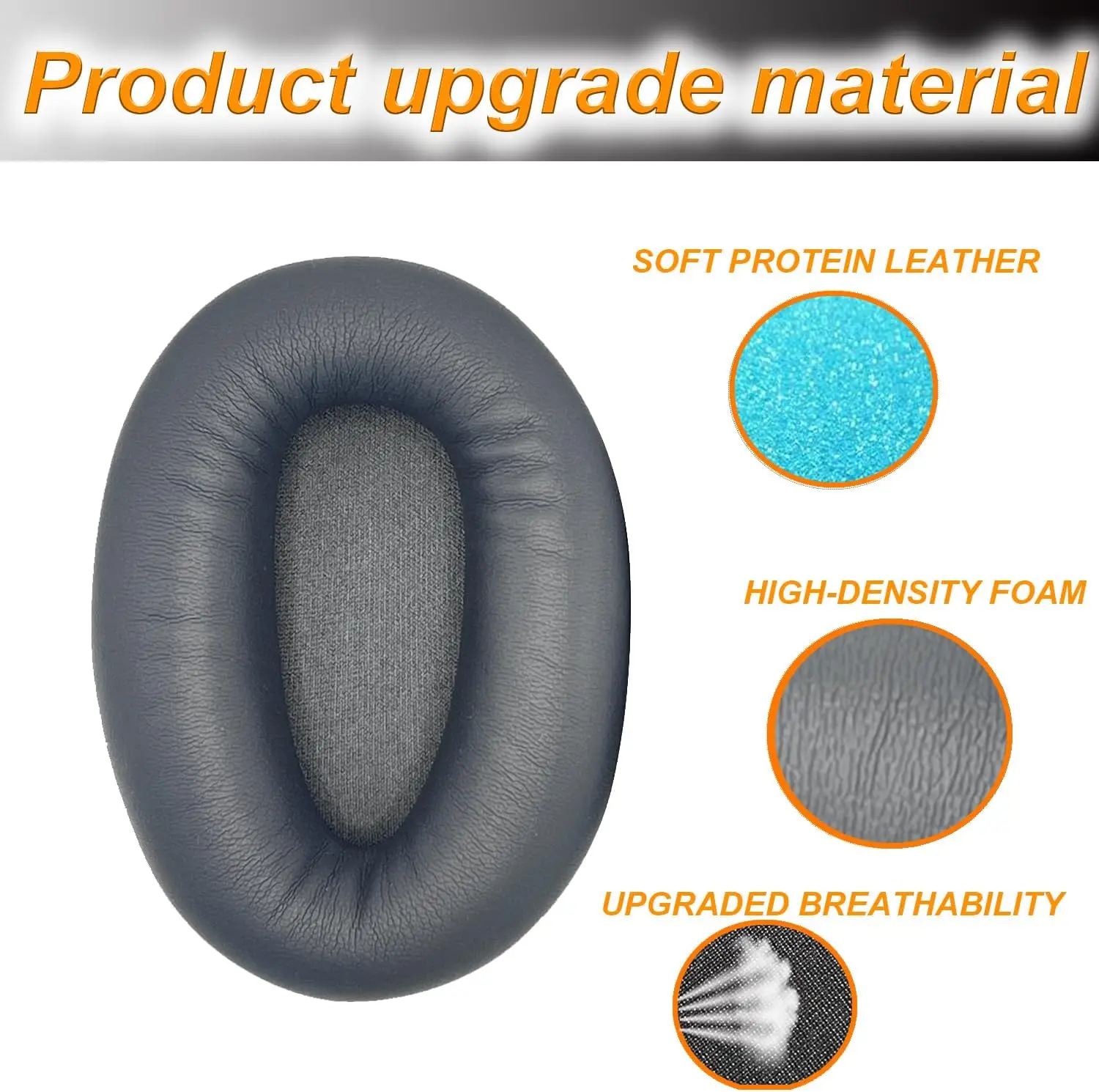 Product upgrade material

SOFT PROTEIN LEATHER

HIGH-DENSITY FOAM

UPGRADED BREATHABILITY